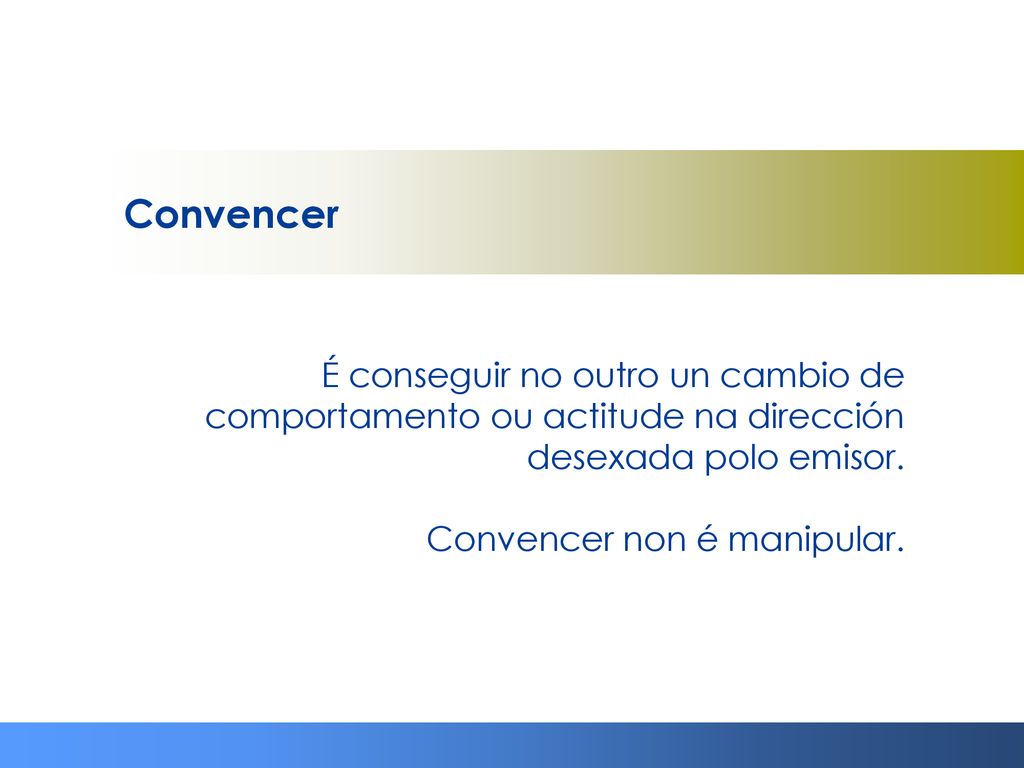 Convencer

É conseguir no outro un cambio de comportamento ou actitude na dirección desexada polo emisor.

Convencer non é manipular.